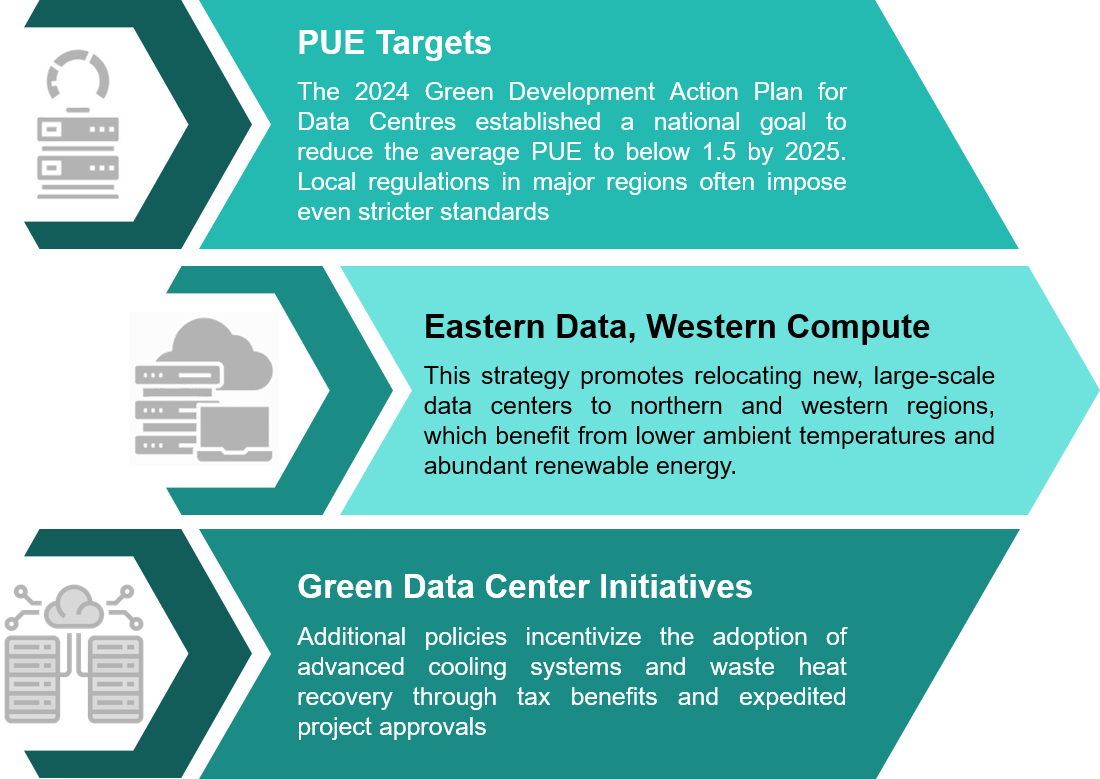 PUE Targets

The 2024 Green Development Action Plan for Data Centres established a national goal to reduce the average PUE to below 1.5 by 2025. Local regulations in major regions often impose even stricter standards

Eastern Data, Western Compute

This strategy promotes relocating new, large-scale data centers to northern and western regions, which benefit from lower ambient temperatures and abundant renewable energy.

Green Data Center Initiatives

Additional policies incentivize the adoption of advanced cooling systems and waste heat recovery through tax benefits and expedited project approvals